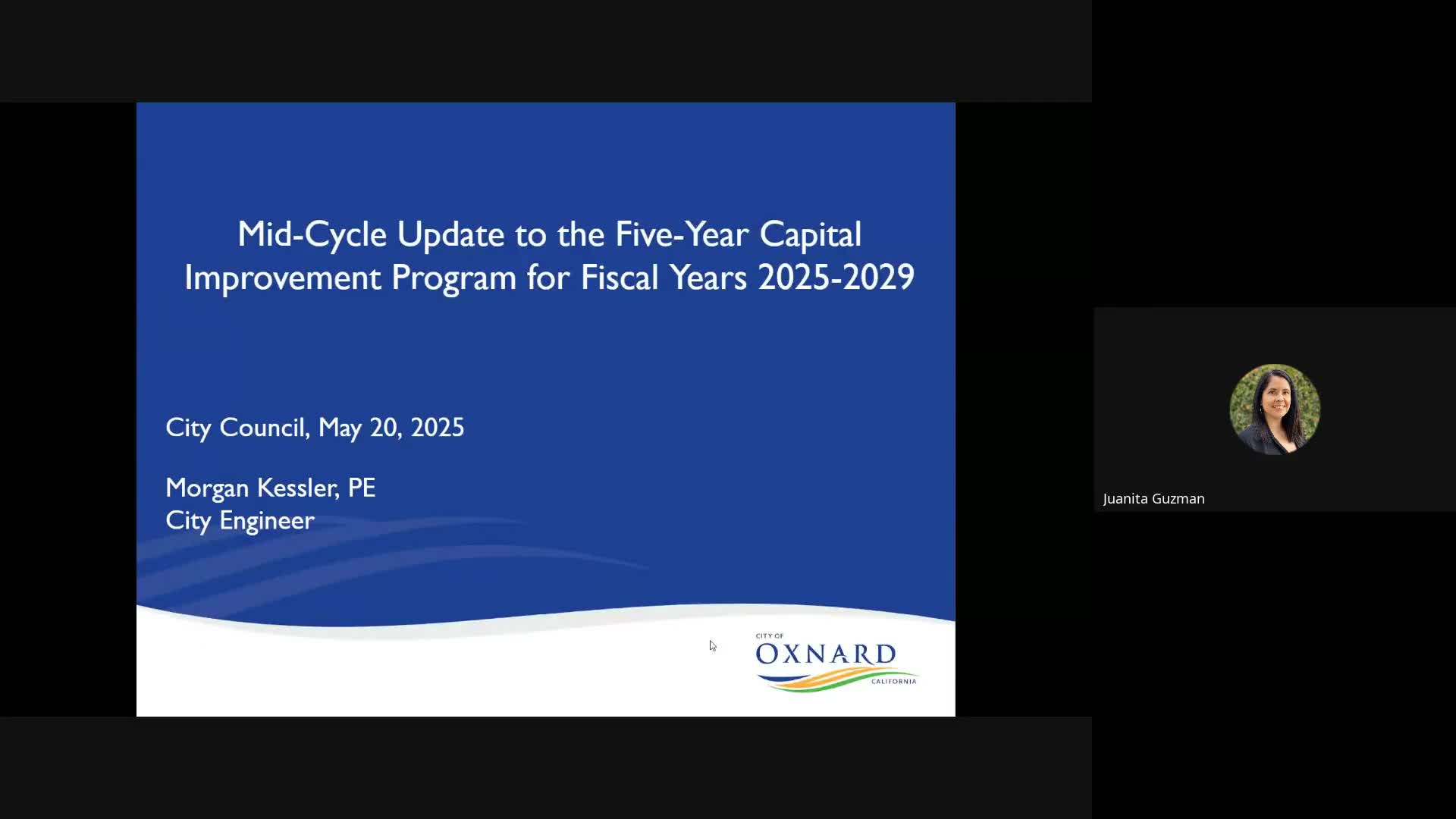 Mid-Cycle Update to the Five-Year Capital Improvement Program for Fiscal Years 2025-2029

City Council, May 20, 2025

Morgan Kessler, PE
City Engineer

CITY OF
OXNARD
CALIFORNIA

Juanita Guzman